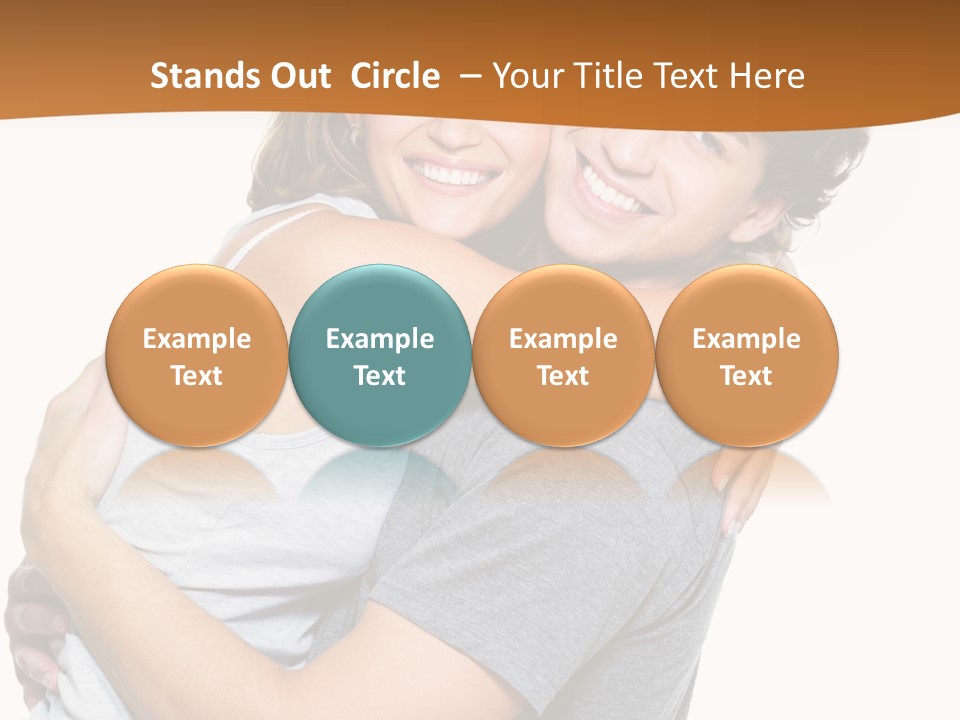 Stands Out Circle – Your Title Text Here

Example Text

Example Text

Example Text

Example Text